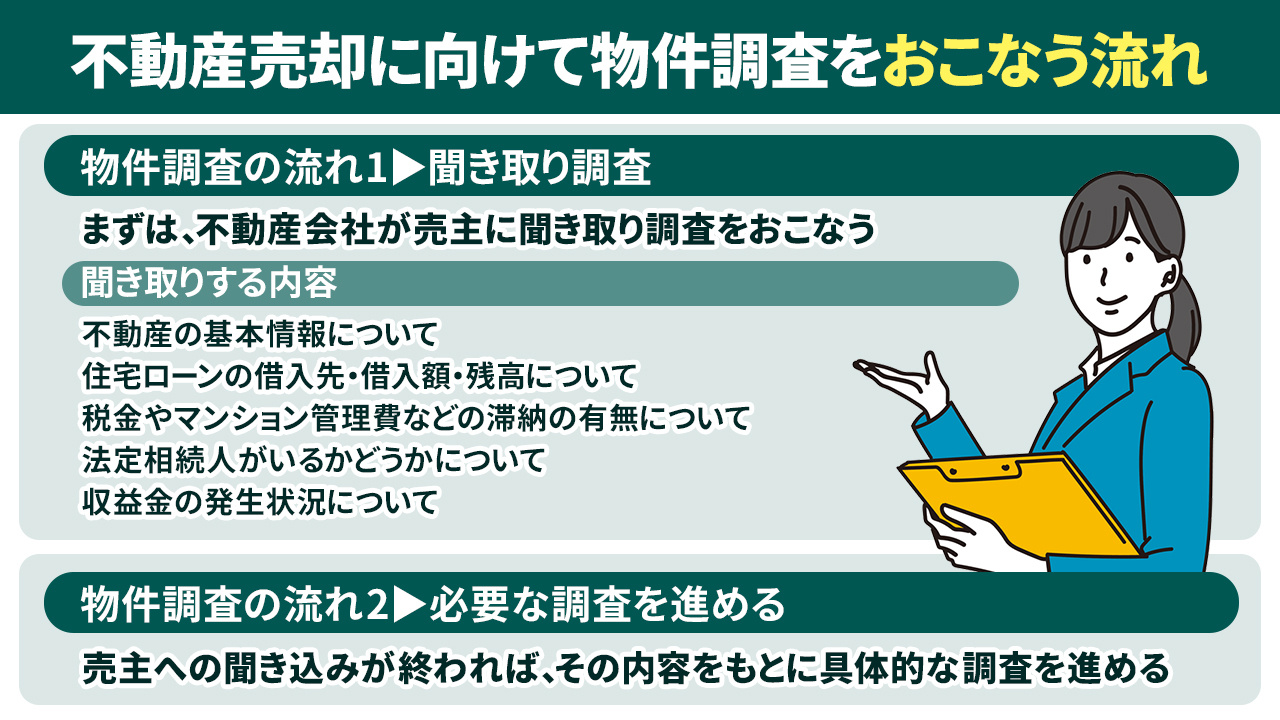 不動産売却に向けて物件調査をおこなう流れ

物件調査の流れ1▶聞き取り調査

まずは、不動産会社が売主に聞き取り調査をおこなう

聞き取りする内容

不動産の基本情報について
住宅ローンの借入先・借入額・残高について
税金やマンション管理費などの滞納の有無について
法定相続人がいるかどうかについて
収益金の発生状況について

物件調査の流れ2▶必要な調査を進める

売主への聞き込みが終われば、その内容をもとに具体的な調査を進める